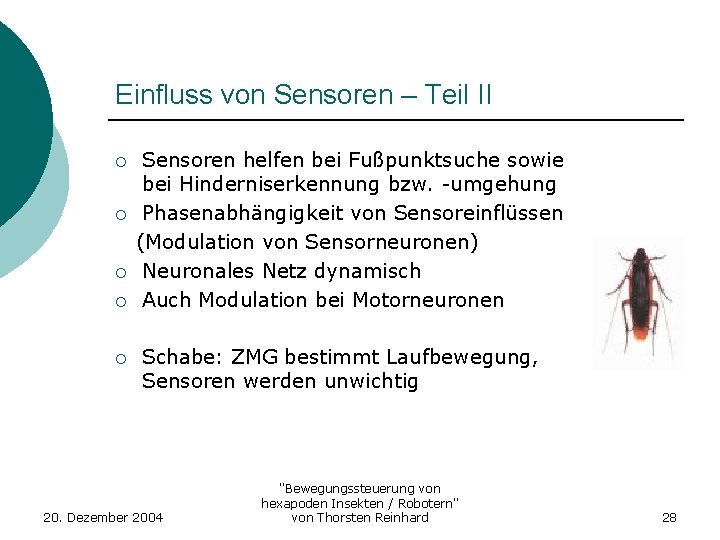 Einfluss von Sensoren – Teil II

○ Sensoren helfen bei Fußpunktsuche sowie bei Hinderniserkennung bzw. -umgehung
○ Phasenabhängigkeit von Sensoreinflüssen (Modulation von Sensorneuronen)
○ Neuronales Netz dynamisch
○ Auch Modulation bei Motorneuronen

○ Schabe: ZMG bestimmt Laufbewegung, Sensoren werden unwichtig

20. Dezember 2004

"Bewegungssteuerung von hexapoden Insekten / Robotern" von Thorsten Reinhard

28